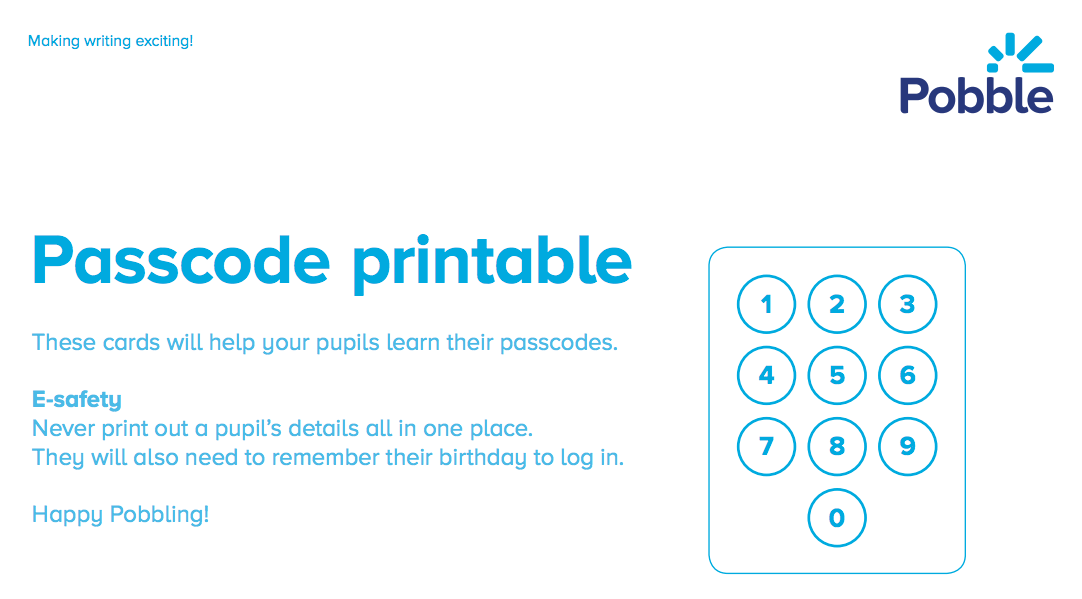 Making writing exciting!

Pobble

Passcode printable

These cards will help your pupils learn their passcodes.

E-safety
Never print out a pupil's details all in one place.
They will also need to remember their birthday to log in.

Happy Pobbling!

1 2 3
4 5 6
7 8 9
0